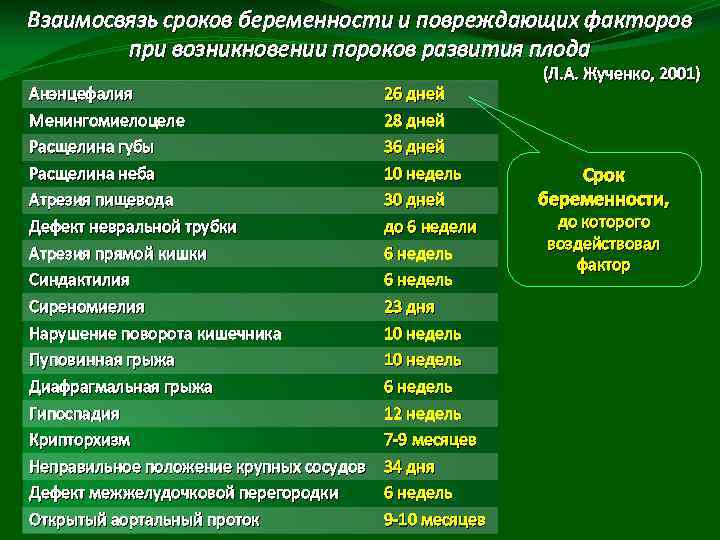 Взаимосвязь сроков беременности и повреждающих факторов при возникновении пороков развития плода

(Л.А. Жученко, 2001)

| | |
|---|---|
| Анэнцефалия | 26 дней |
| Менингомиелоцеле | 28 дней |
| Расщелина губы | 36 дней |
| Расщелина неба | 10 недель |
| Атрезия пищевода | 30 дней |
| Дефект невральной трубки | до 6 недели |
| Атрезия прямой кишки | 6 недель |
| Синдактилия | 6 недель |
| Сиреномиелия | 23 дня |
| Нарушение поворота кишечника | 10 недель |
| Пуповинная грыжа | 10 недель |
| Диафрагмальная грыжа | 6 недель |
| Гипоспадия | 12 недель |
| Крипторхизм | 7-9 месяцев |
| Неправильное положение крупных сосудов | 34 дня |
| Дефект межжелудочковой перегородки | 6 недель |
| Открытый аортальный проток | 9-10 месяцев |

Срок беременности, до которого воздействовал фактор